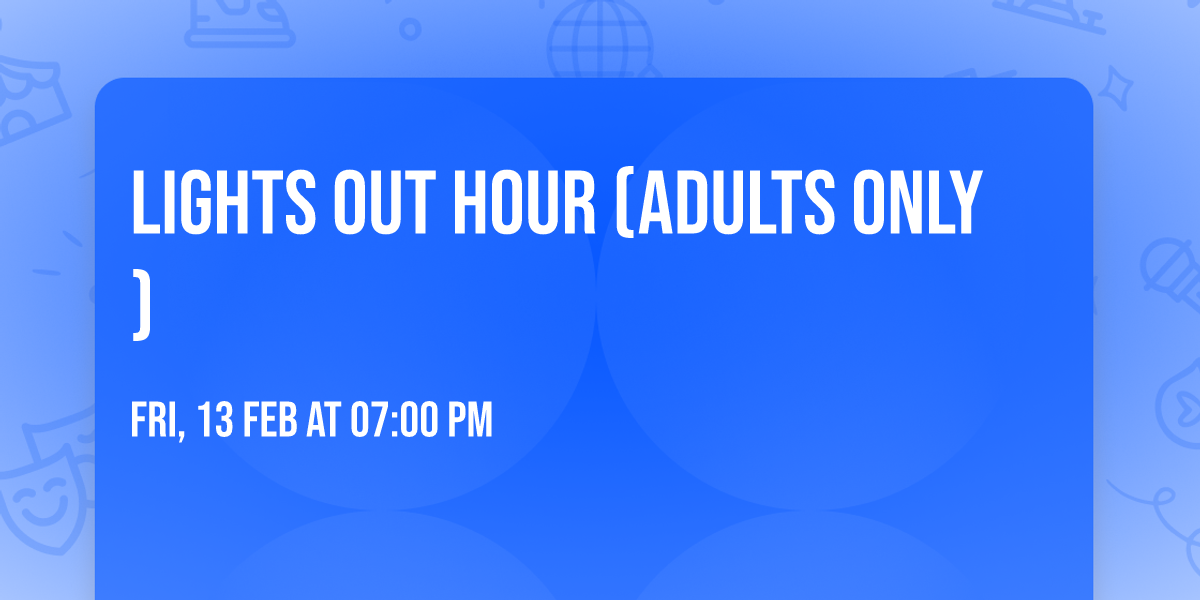 LIGHTS OUT HOUR (ADULTS ONLY )

FRI, 13 FEB AT 07:00 PM